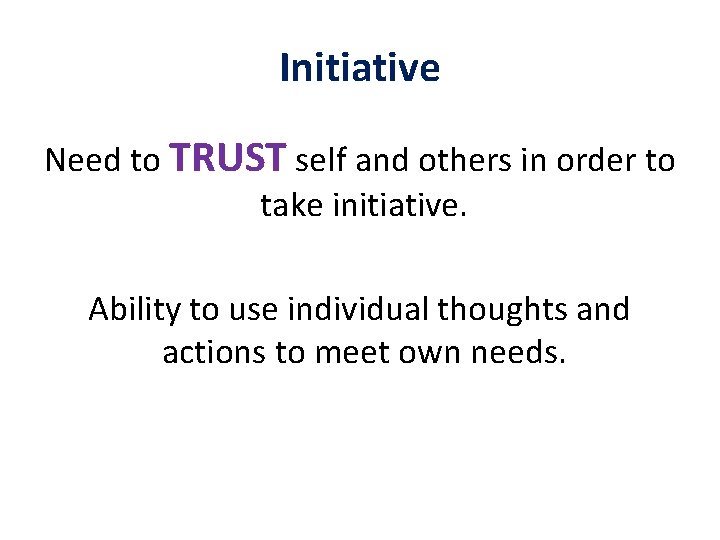 Initiative

Need to TRUST self and others in order to take initiative.

Ability to use individual thoughts and actions to meet own needs.